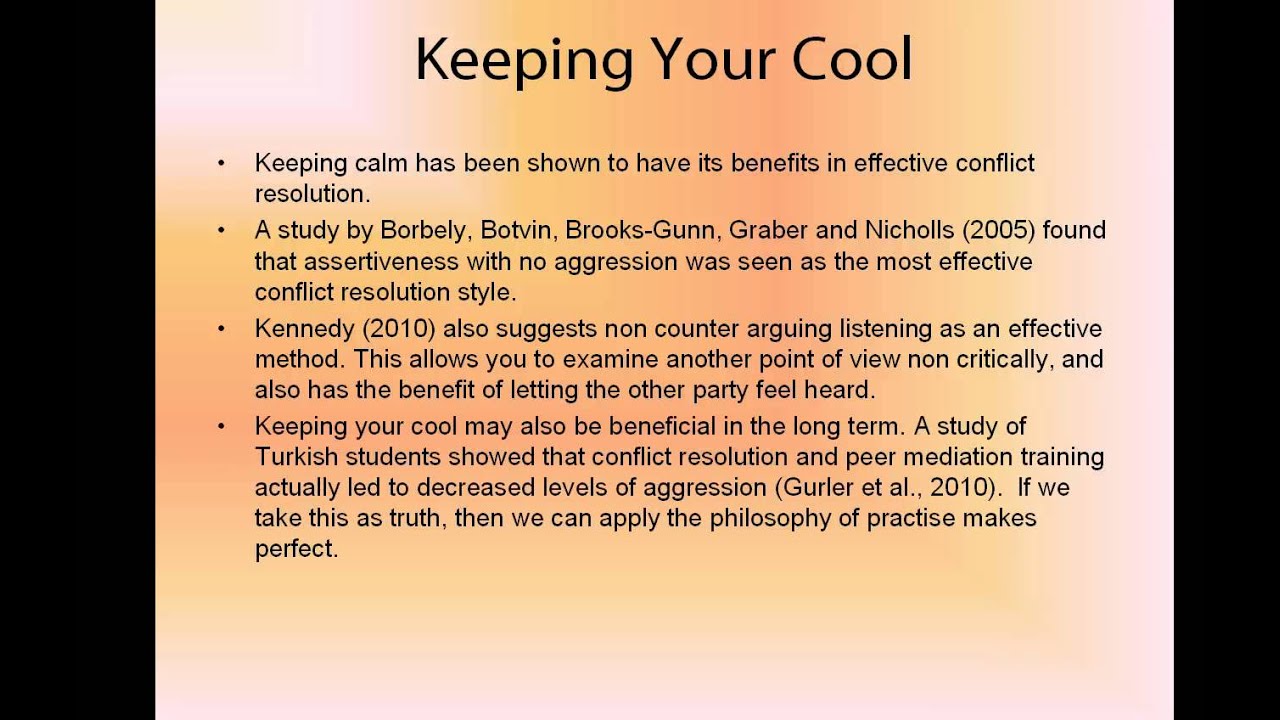 Keeping Your Cool

• Keeping calm has been shown to have its benefits in effective conflict resolution.

• A study by Borbely, Botvin, Brooks-Gunn, Graber and Nicholls (2005) found that assertiveness with no aggression was seen as the most effective conflict resolution style.

• Kennedy (2010) also suggests non counter arguing listening as an effective method. This allows you to examine another point of view non critically, and also has the benefit of letting the other party feel heard.

• Keeping your cool may also be beneficial in the long term. A study of Turkish students showed that conflict resolution and peer mediation training actually led to decreased levels of aggression (Gurler et al., 2010). If we take this as truth, then we can apply the philosophy of practise makes perfect.